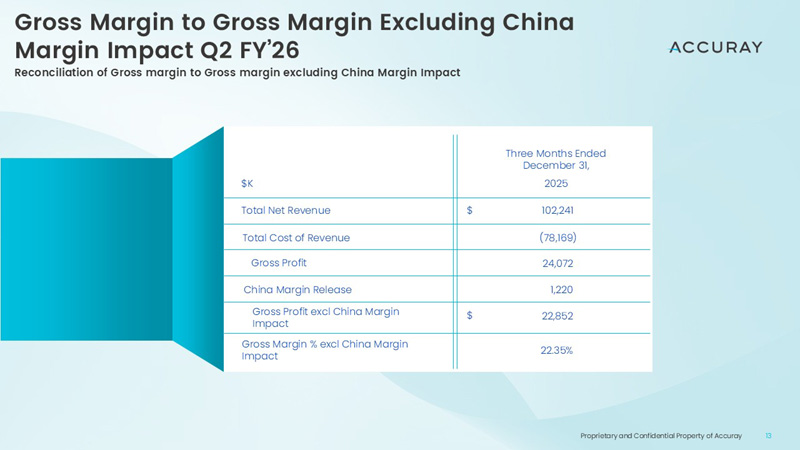 Gross Margin to Gross Margin Excluding China Margin Impact Q2 FY'26

ACCURAY

Reconciliation of Gross margin to Gross margin excluding China Margin Impact

| $K | Three Months Ended December 31, 2025 |
|---|---|
| Total Net Revenue | $ 102,241 |
| Total Cost of Revenue | (78,169) |
| Gross Profit | 24,072 |
| China Margin Release | 1,220 |
| Gross Profit excl China Margin Impact | $ 22,852 |
| Gross Margin % excl China Margin Impact | 22.35% |

Proprietary and Confidential Property of Accuray 13